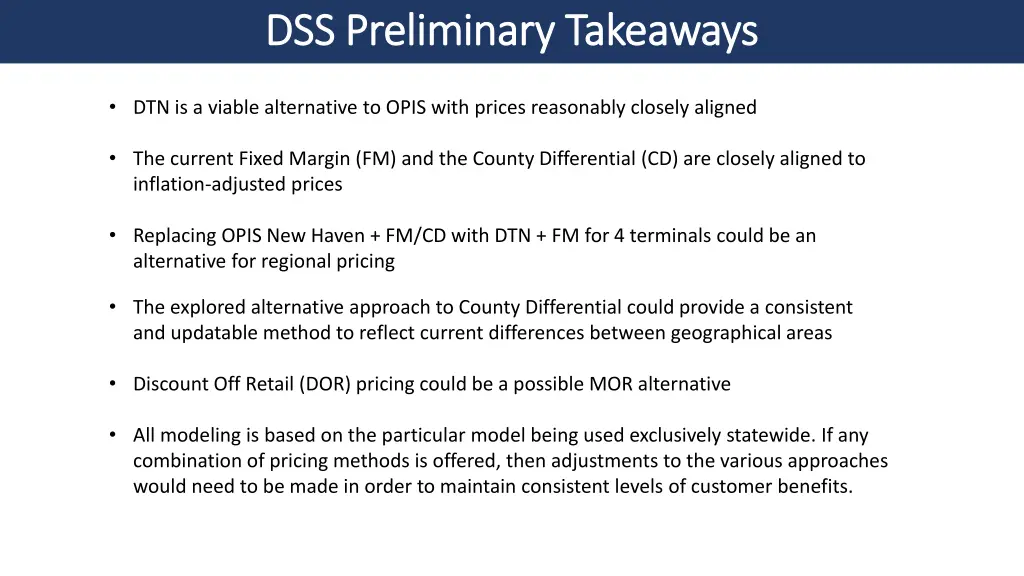 DSS Preliminary Takeaways

• DTN is a viable alternative to OPIS with prices reasonably closely aligned

• The current Fixed Margin (FM) and the County Differential (CD) are closely aligned to inflation-adjusted prices

• Replacing OPIS New Haven + FM/CD with DTN + FM for 4 terminals could be an alternative for regional pricing

• The explored alternative approach to County Differential could provide a consistent and updatable method to reflect current differences between geographical areas

• Discount Off Retail (DOR) pricing could be a possible MOR alternative

• All modeling is based on the particular model being used exclusively statewide. If any combination of pricing methods is offered, then adjustments to the various approaches would need to be made in order to maintain consistent levels of customer benefits.